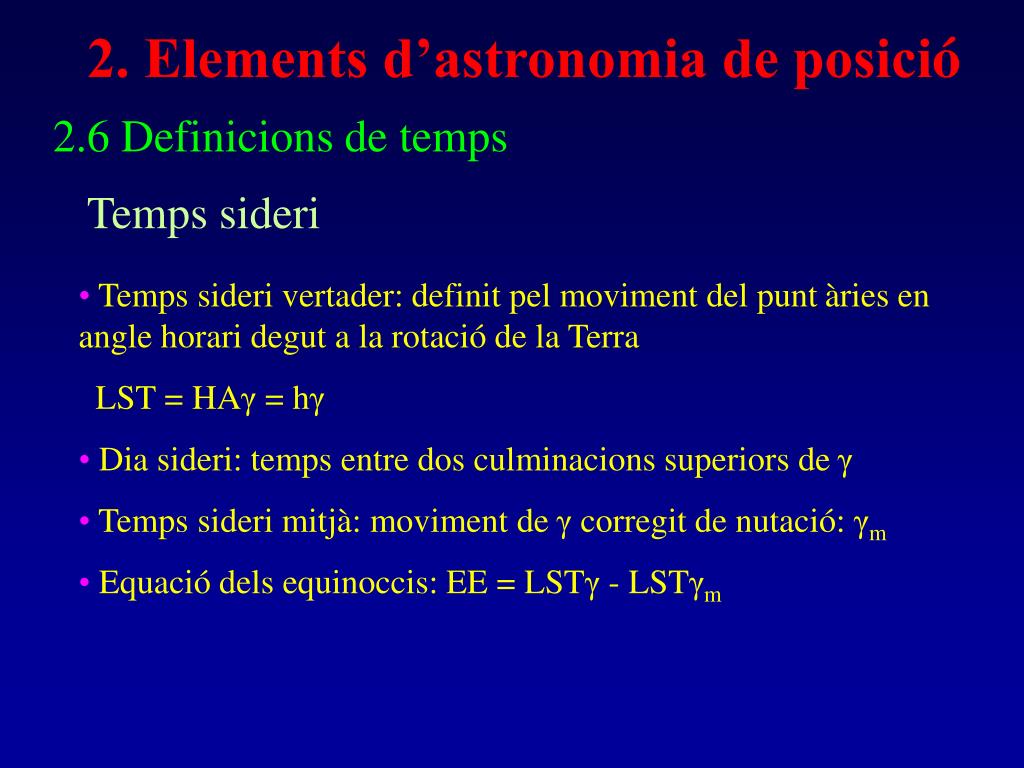 2. Elements d’astronomia de posició

2.6 Definicions de temps

Temps sideri

• Temps sideri vertader: definit pel moviment del punt àries en angle horari degut a la rotació de la Terra

LST = HA$\gamma$ = h$\gamma$

• Dia sideri: temps entre dos culminacions superiors de $\gamma$

• Temps sideri mitjà: moviment de $\gamma$ corregit de nutació: $\gamma_m$

• Equació dels equinoccis: EE = LST$\gamma$ - LST$\gamma_m$